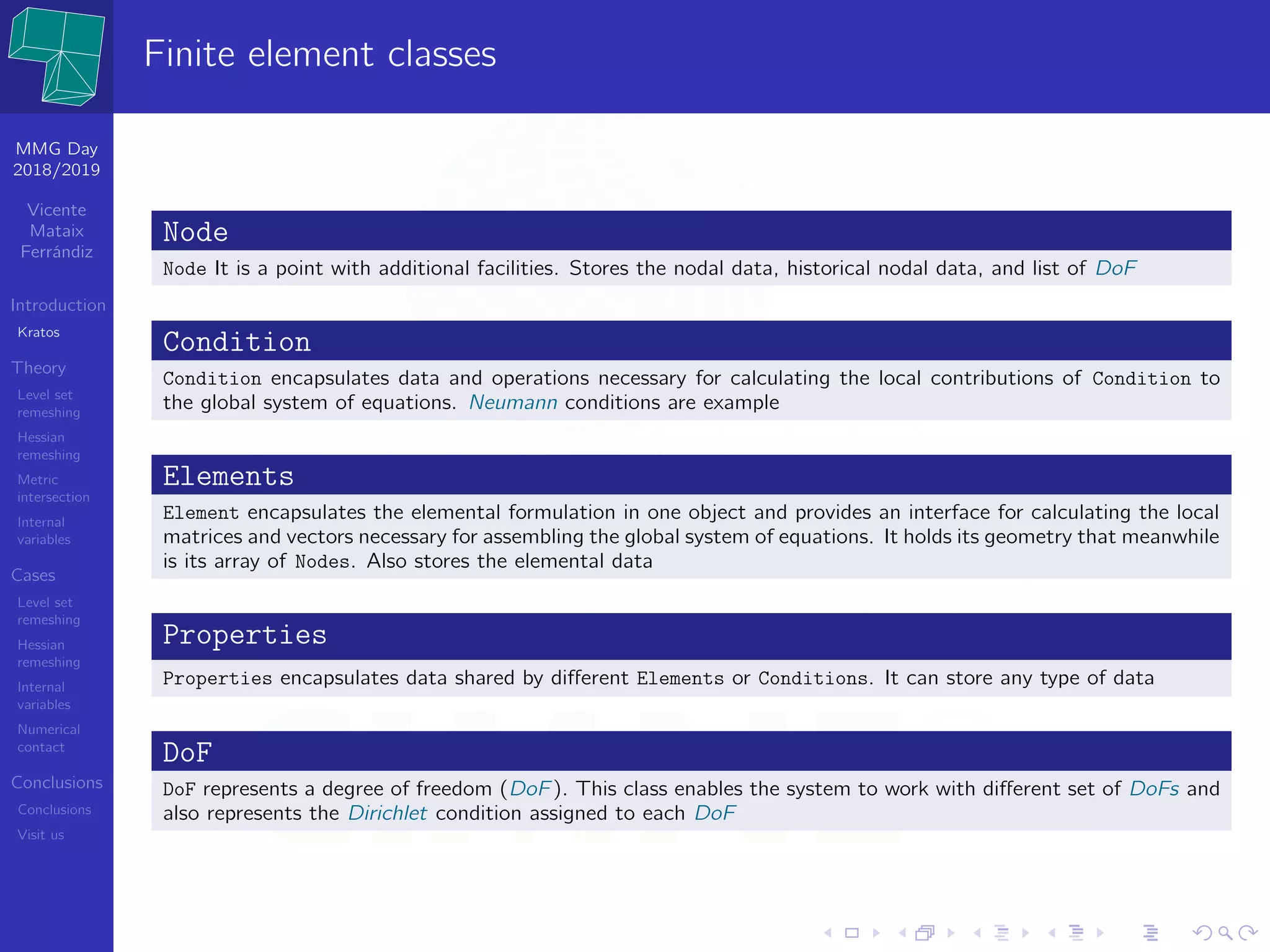 MMG Day 2018/2019

Vicente Mataix Ferrándiz

Introduction

Kratos

Theory

Level set remeshing

Hessian remeshing

Metric intersection

Internal variables

Cases

Level set remeshing

Hessian remeshing

Internal variables

Numerical contact

Conclusions

Conclusions

Visit us

Finite element classes

Node

Node It is a point with additional facilities. Stores the nodal data, historical nodal data, and list of DoF

Condition

Condition encapsulates data and operations necessary for calculating the local contributions of Condition to the global system of equations. Neumann conditions are example

Elements

Element encapsulates the elemental formulation in one object and provides an interface for calculating the local matrices and vectors necessary for assembling the global system of equations. It holds its geometry that meanwhile is its array of Nodes. Also stores the elemental data

Properties

Properties encapsulates data shared by different Elements or Conditions. It can store any type of data

DoF

DoF represents a degree of freedom (DoF). This class enables the system to work with different set of DoFs and also represents the Dirichlet condition assigned to each DoF